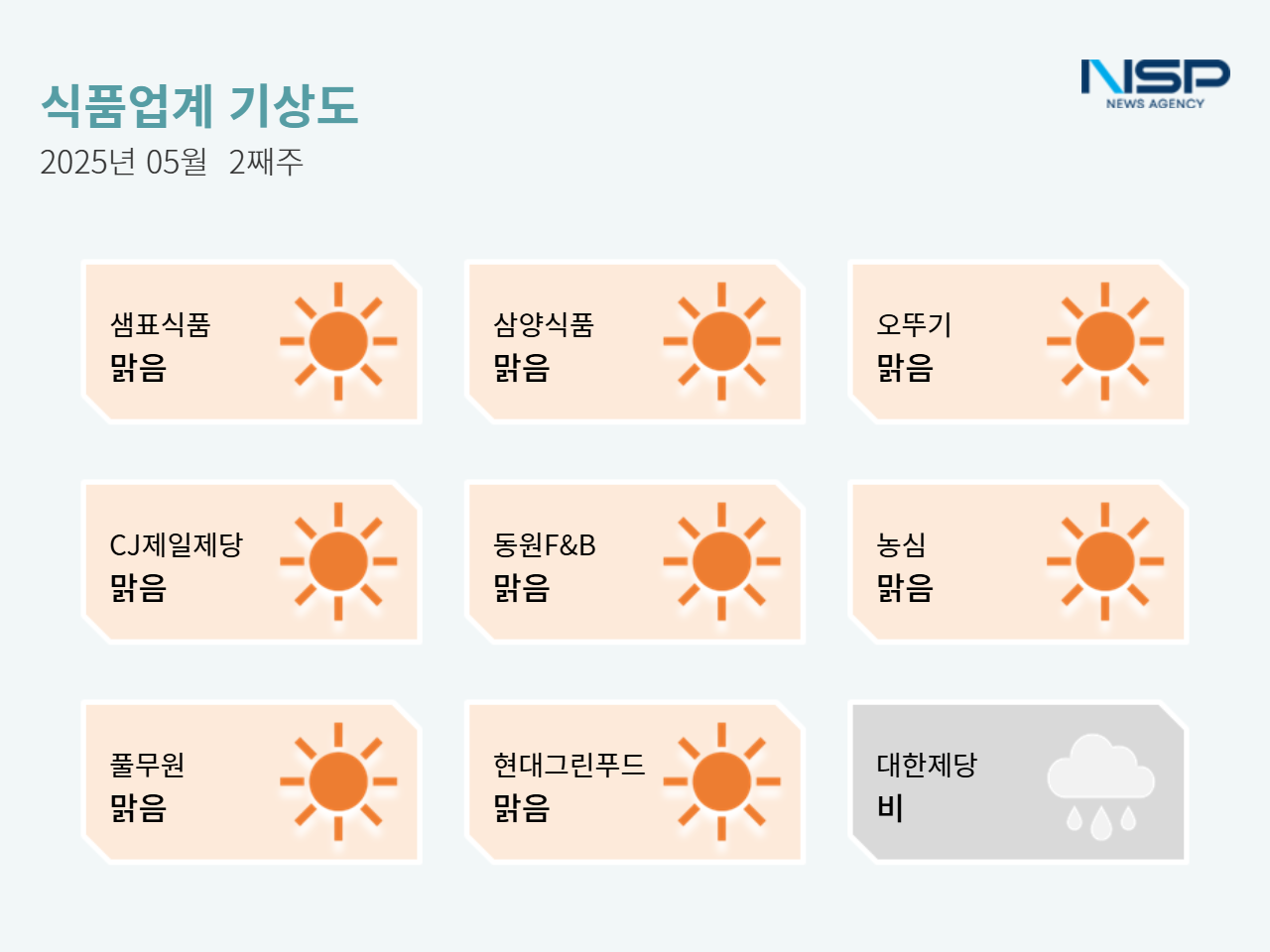 식품업계 기상도
2025년 05월 2째주

NSP
NEWS AGENCY

샘표식품
맑음

삼양식품
맑음

오뚜기
맑음

CJ제일제당
맑음

동원F&B
맑음

농심
맑음

풀무원
맑음

현대그린푸드
맑음

대한제당
비